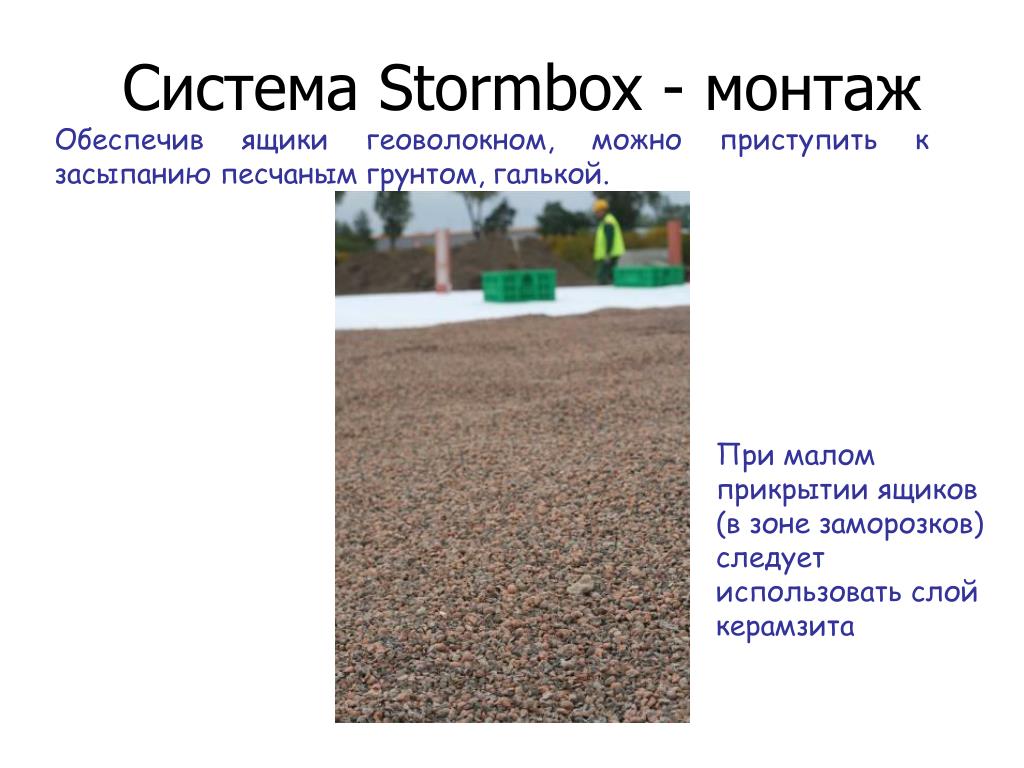 Система Stormbox - монтаж

Обеспечив ящики геоволокном, можно приступить к засыпанию песчаным грунтом, галькой.

При малом прикрытии ящиков (в зоне заморозков) следует использовать слой керамзита